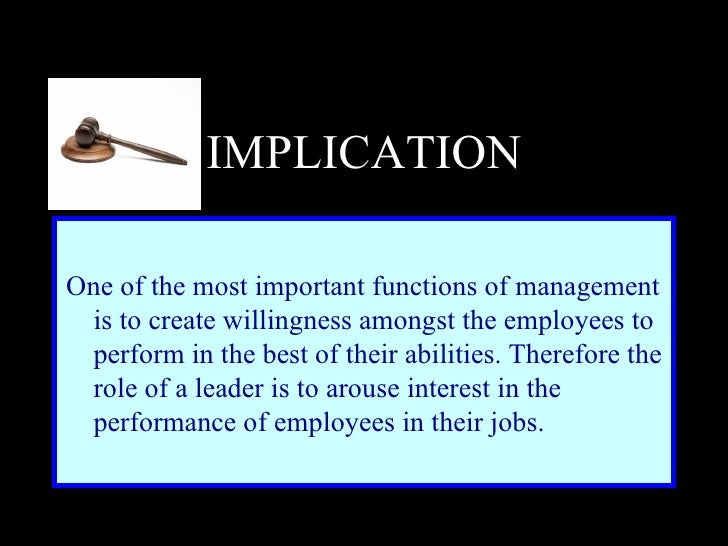 IMPLICATION

One of the most important functions of management is to create willingness amongst the employees to perform in the best of their abilities. Therefore the role of a leader is to arouse interest in the performance of employees in their jobs.